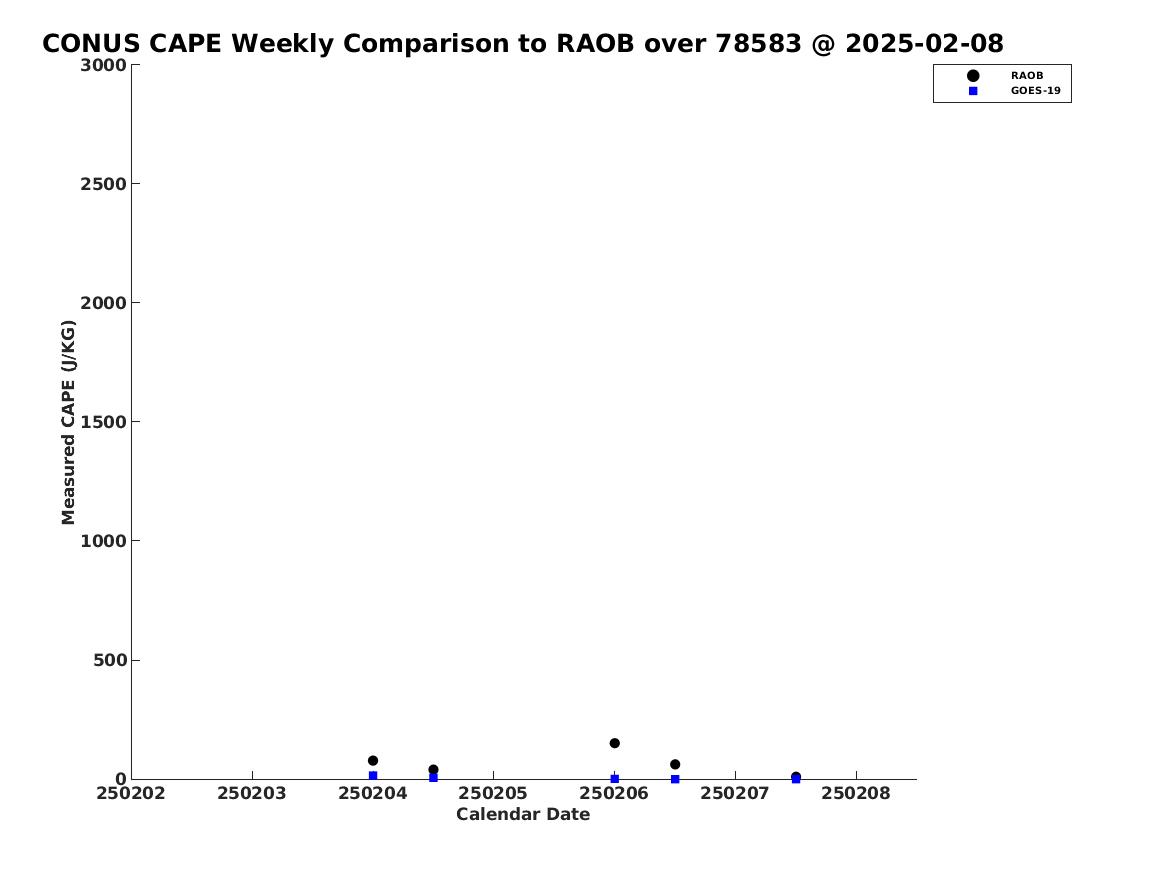 CONUS CAPE Weekly Comparison to RAOB over 78583 @ 2025-02-08

RAOB
GOES-19

Measured CAPE (J/KG)

3000
2500
2000
1500
1000
500
0

250202 250203 250204 250205 250206 250207 250208

Calendar Date